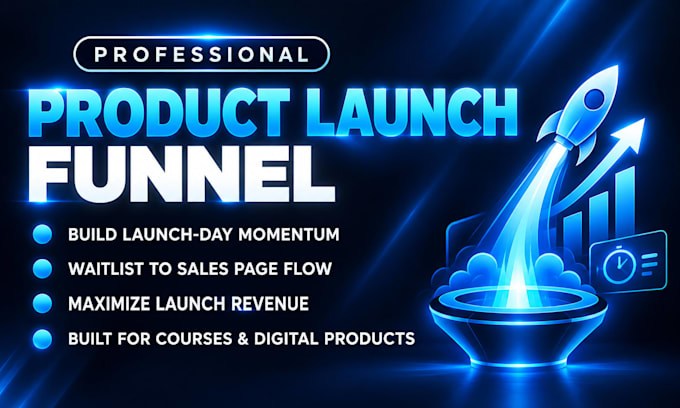 PROFESSIONAL

PRODUCT LAUNCH FUNNEL

• BUILD LAUNCH-DAY MOMENTUM
• WAITLIST TO SALES PAGE FLOW
• MAXIMIZE LAUNCH REVENUE
• BUILT FOR COURSES & DIGITAL PRODUCTS